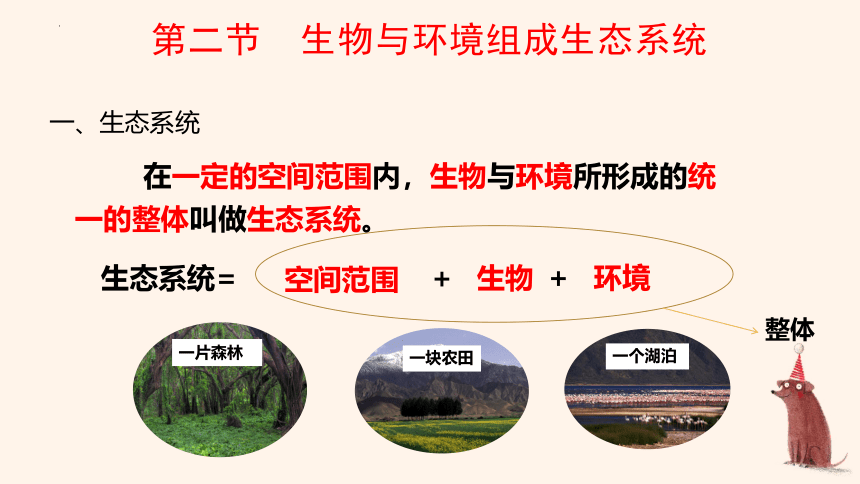 第二节　生物与环境组成生态系统

一、生态系统

在一定的空间范围内，生物与环境所形成的统一的整体叫做生态系统。

生态系统＝ 空间范围 ＋ 生物 ＋ 环境

整体

一片森林

一块农田

一个湖泊